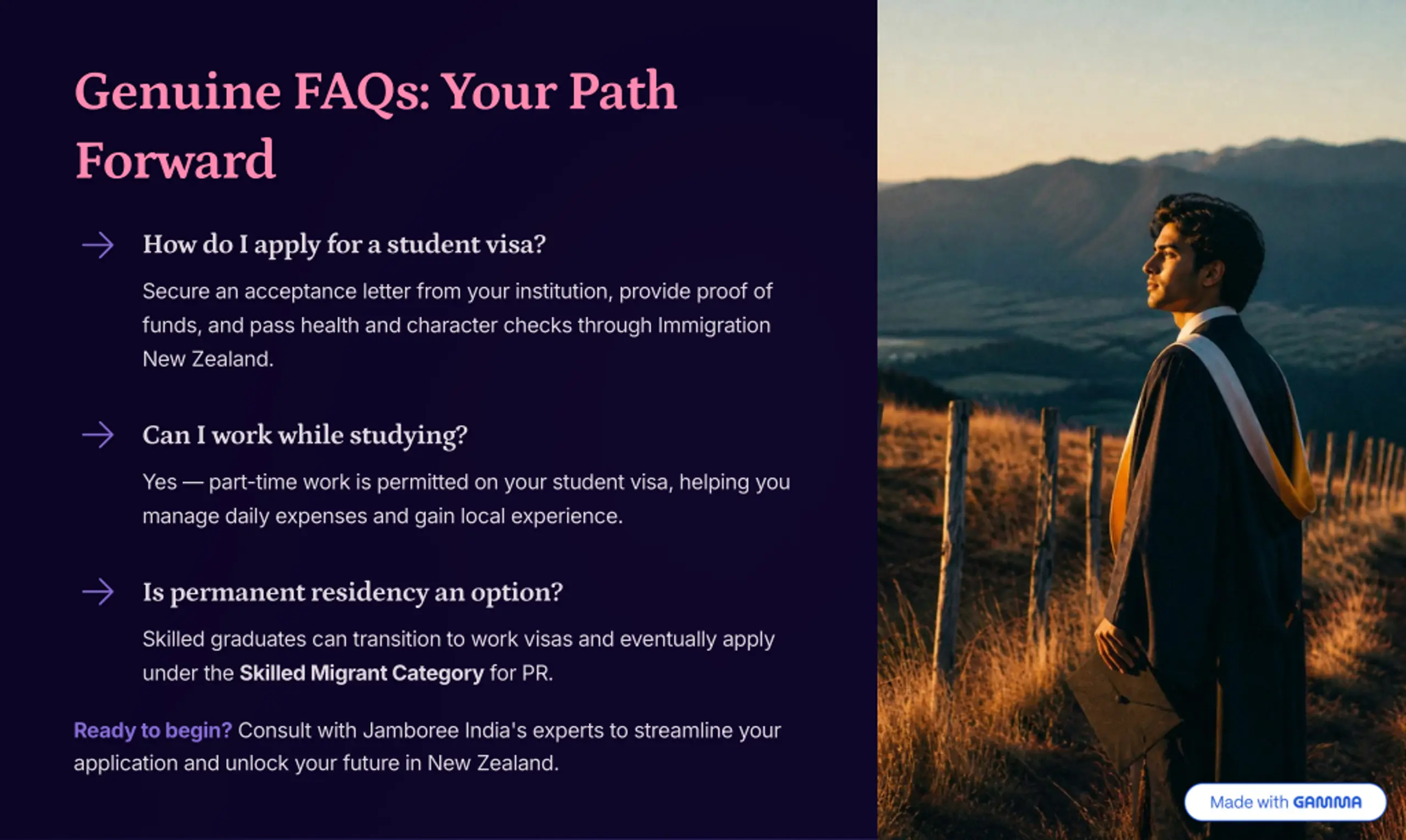 Genuine FAQs: Your Path Forward

How do I apply for a student visa?

Secure an acceptance letter from your institution, provide proof of funds, and pass health and character checks through Immigration New Zealand.

Can I work while studying?

Yes — part-time work is permitted on your student visa, helping you manage daily expenses and gain local experience.

Is permanent residency an option?

Skilled graduates can transition to work visas and eventually apply under the Skilled Migrant Category for PR.

Ready to begin? Consult with Jamboree India's experts to streamline your application and unlock your future in New Zealand.

Made with GAMMA